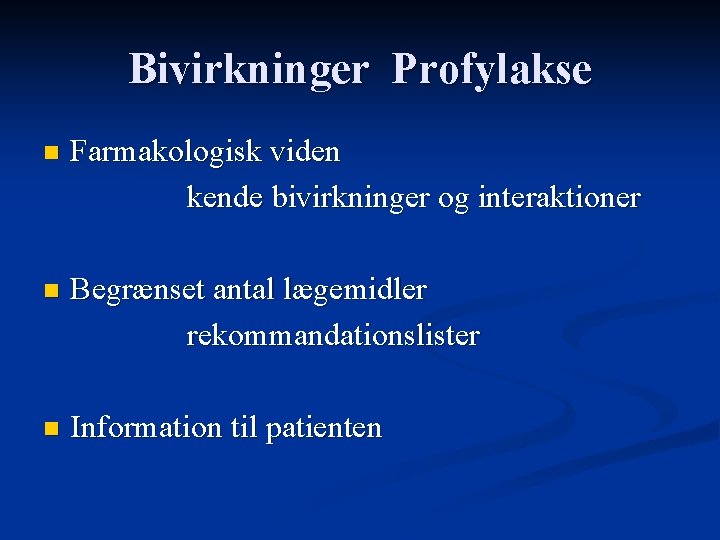 Bivirkninger Profylakse

Farmakologisk viden
kende bivirkninger og interaktioner

Begrænset antal lægemidler
rekommandationslister

Information til patienten